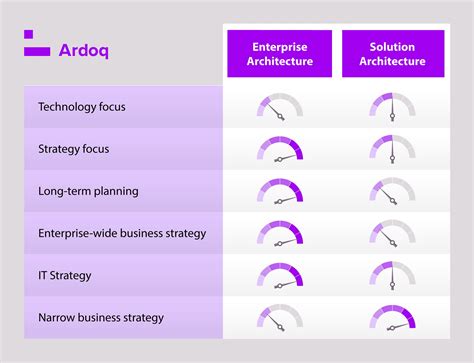 Ardoq

| | Enterprise Architecture | Solution Architecture |
|---|---|---|
| Technology focus | | |
| Strategy focus | | |
| Long-term planning | | |
| Enterprise-wide business strategy | | |
| IT Strategy | | |
| Narrow business strategy | | |